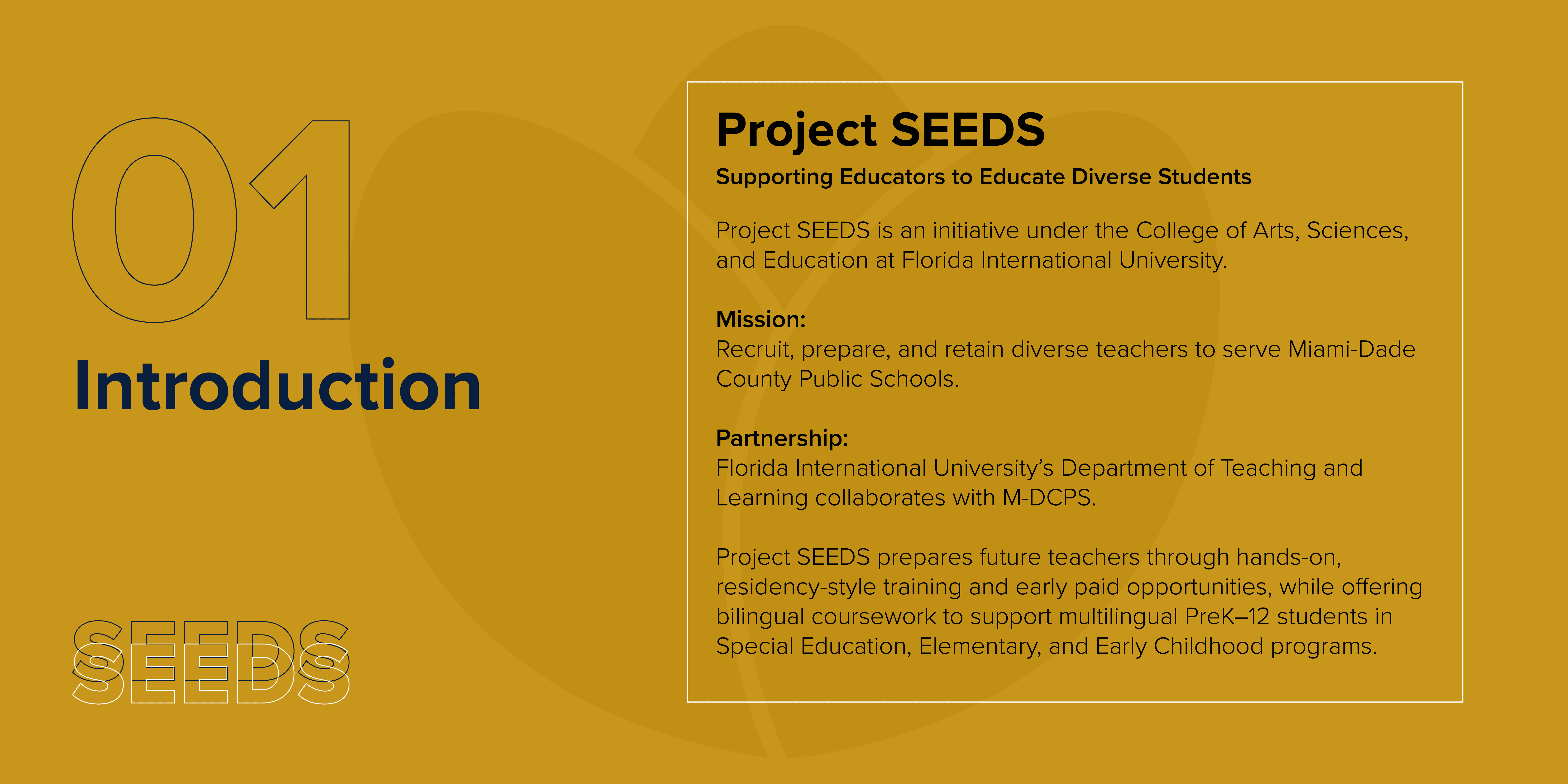 01
Introduction

SEEDS
SEEDS

Project SEEDS

Supporting Educators to Educate Diverse Students

Project SEEDS is an initiative under the College of Arts, Sciences, and Education at Florida International University.

Mission:
Recruit, prepare, and retain diverse teachers to serve Miami-Dade County Public Schools.

Partnership:
Florida International University's Department of Teaching and Learning collaborates with M-DCPS.

Project SEEDS prepares future teachers through hands-on, residency-style training and early paid opportunities, while offering bilingual coursework to support multilingual PreK–12 students in Special Education, Elementary, and Early Childhood programs.